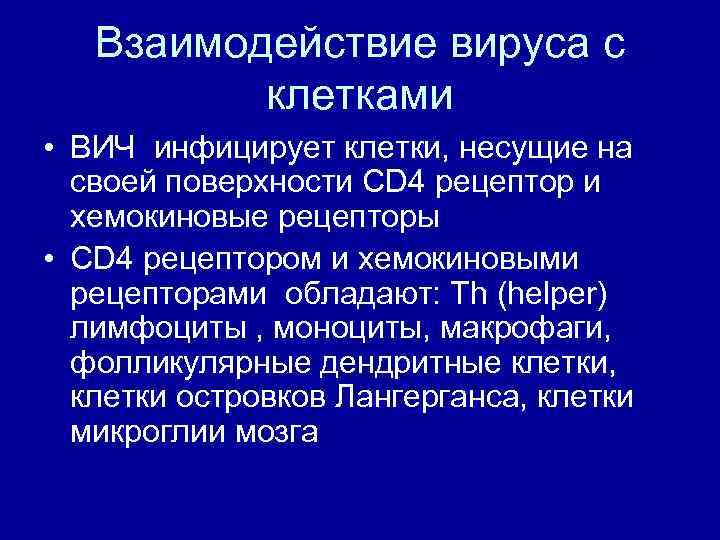 Взаимодействие вируса с клетками

• ВИЧ инфицирует клетки, несущие на своей поверхности CD4 рецептор и хемокиновые рецепторы

• CD4 рецептором и хемокиновыми рецепторами обладают: Th (helper) лимфоциты , моноциты, макрофаги, фолликулярные дендритные клетки, клетки островков Лангерганса, клетки микроглии мозга